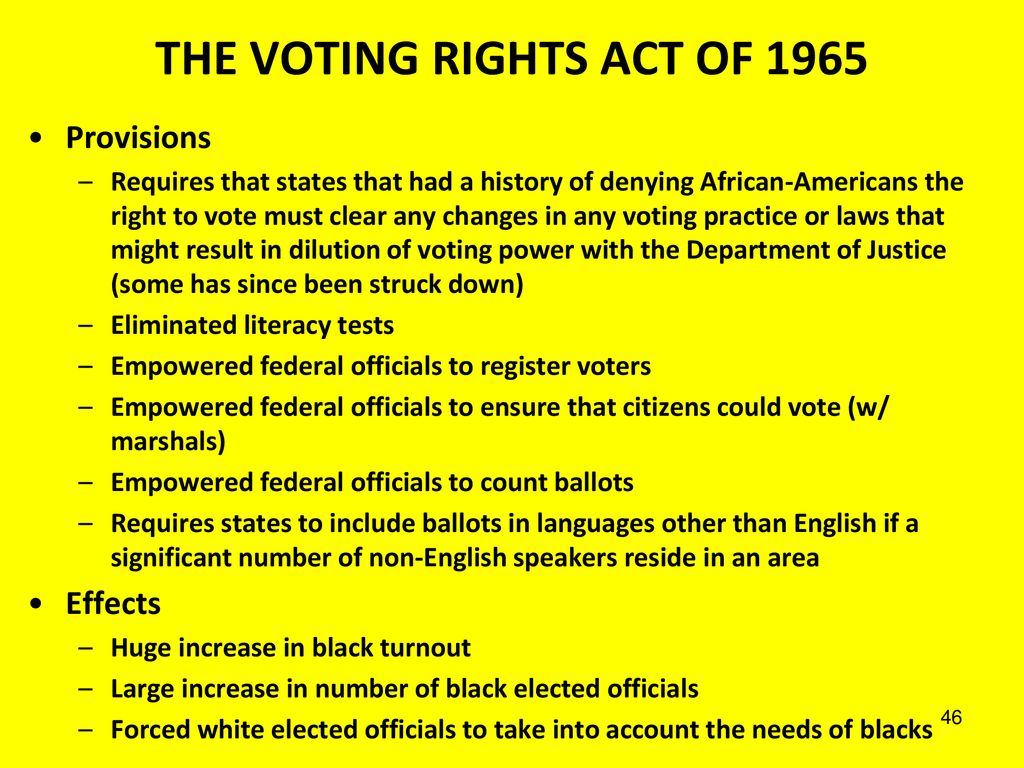 THE VOTING RIGHTS ACT OF 1965

• Provisions
– Requires that states that had a history of denying African-Americans the right to vote must clear any changes in any voting practice or laws that might result in dilution of voting power with the Department of Justice (some has since been struck down)
– Eliminated literacy tests
– Empowered federal officials to register voters
– Empowered federal officials to ensure that citizens could vote (w/ marshals)
– Empowered federal officials to count ballots
– Requires states to include ballots in languages other than English if a significant number of non-English speakers reside in an area

• Effects
– Huge increase in black turnout
– Large increase in number of black elected officials
– Forced white elected officials to take into account the needs of blacks

46